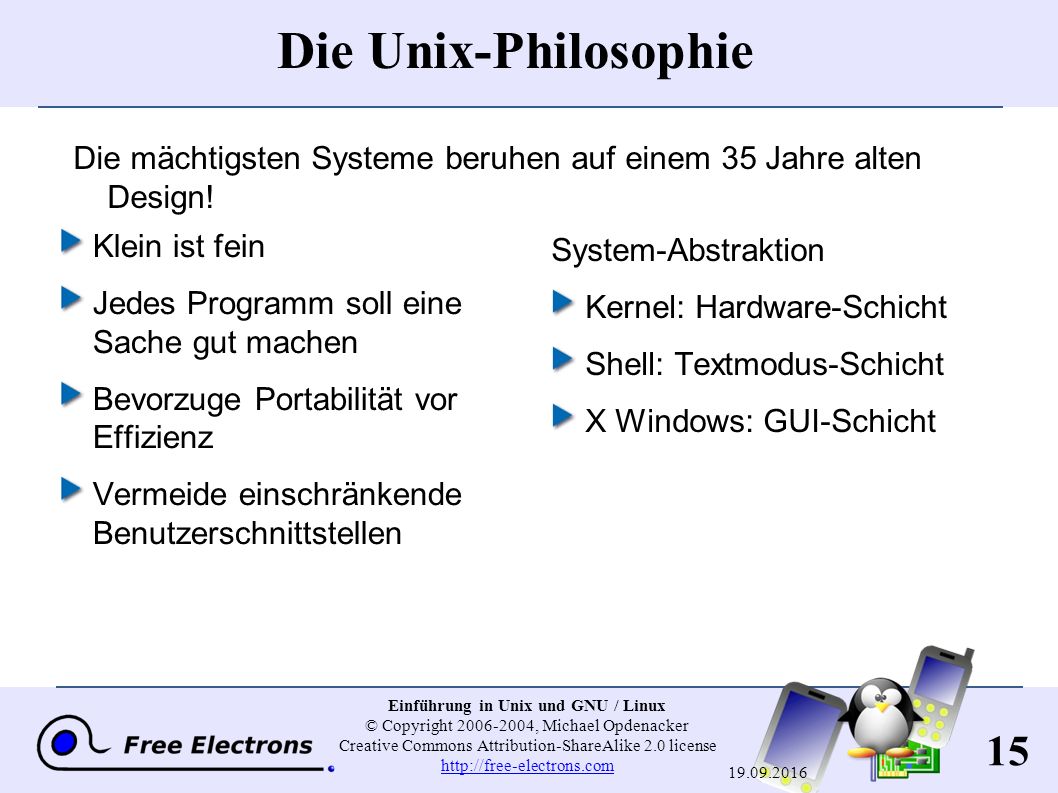 Die Unix-Philosophie

Die mächtigsten Systeme beruhen auf einem 35 Jahre alten Design!

Klein ist fein

Jedes Programm soll eine Sache gut machen

Bevorzuge Portabilität vor Effizienz

Vermeide einschränkende Benutzerschnittstellen

System-Abstraktion

Kernel: Hardware-Schicht

Shell: Textmodus-Schicht

X Windows: GUI-Schicht

Free Electrons

Einführung in Unix und GNU / Linux
© Copyright 2006-2004, Michael Opdenacker
Creative Commons Attribution-ShareAlike 2.0 license
http://free-electrons.com

19.09.2016

15